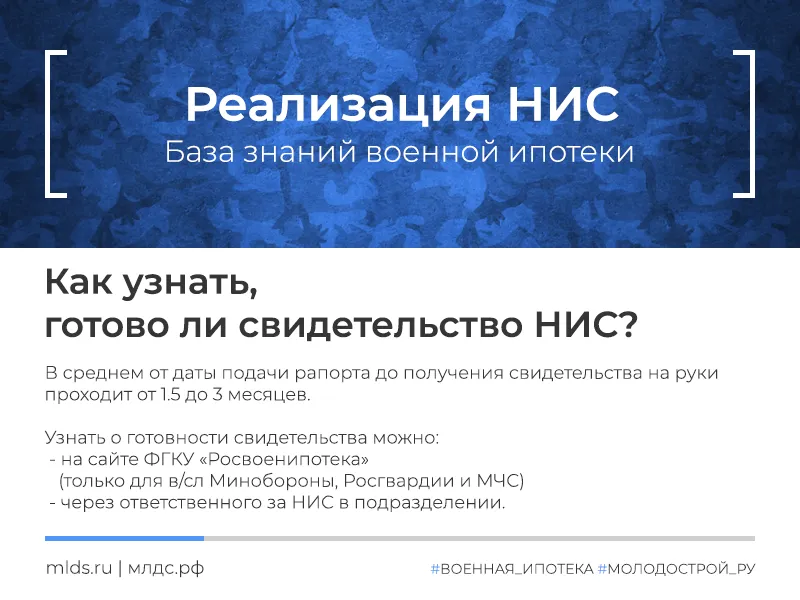 Реализация НИС
База знаний военной ипотеки

Как узнать,
готово ли свидетельство НИС?

В среднем от даты подачи рапорта до получения свидетельства на руки проходит от 1.5 до 3 месяцев.

Узнать о готовности свидетельства можно:
- на сайте ФГКУ «Росвоенипотека» (только для в/сл Минобороны, Росгвардии и МЧС)
- через ответственного за НИС в подразделении.

mlds.ru | млдс.рф

#ВОЕННАЯ_ИПОТЕКА #МОЛОДОСТРОЙ_РУ